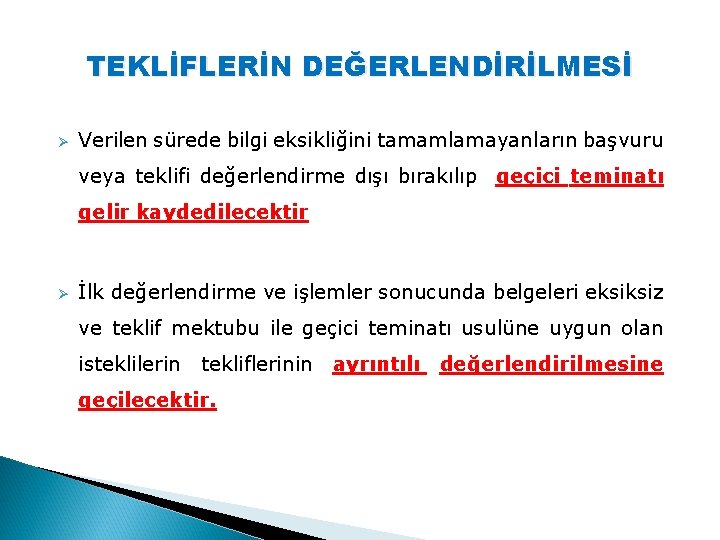 TEKLİFLERİN DEĞERLENDİRİLMESİ

➢ Verilen sürede bilgi eksikliğini tamamlamayanların başvuru veya teklifi değerlendirme dışı bırakılıp geçici teminatı gelir kaydedilecektir

➢ İlk değerlendirme ve işlemler sonucunda belgeleri eksiksiz ve teklif mektubu ile geçici teminatı usulüne uygun olan isteklilerin tekliflerinin ayrıntılı değerlendirilmesine geçilecektir.